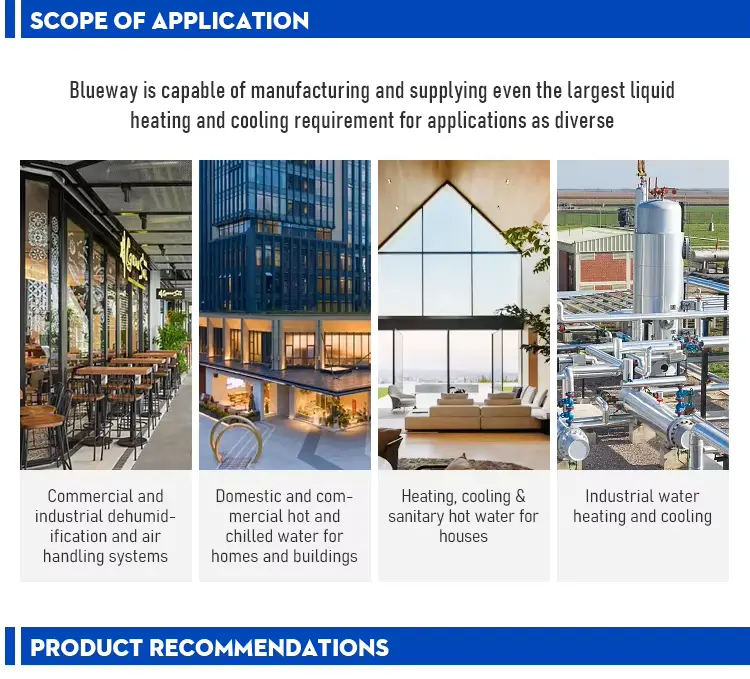 SCOPE OF APPLICATION

Blueway is capable of manufacturing and supplying even the largest liquid heating and cooling requirement for applications as diverse

Commercial and industrial dehumidification and air handling systems

Domestic and commercial hot and chilled water for homes and buildings

Heating, cooling & sanitary hot water for houses

Industrial water heating and cooling

PRODUCT RECOMMENDATIONS